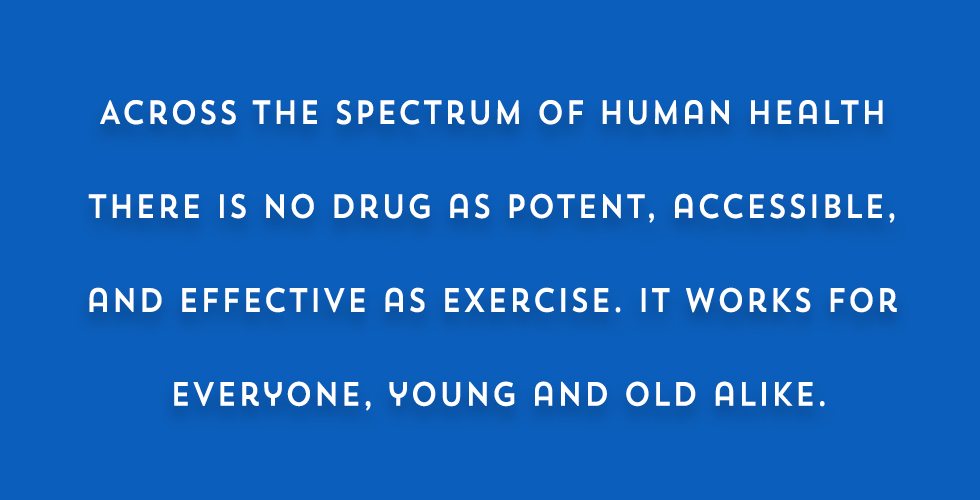 ACROSS THE SPECTRUM OF HUMAN HEALTH THERE IS NO DRUG AS POTENT, ACCESSIBLE, AND EFFECTIVE AS EXERCISE. IT WORKS FOR EVERYONE, YOUNG AND OLD ALIKE.